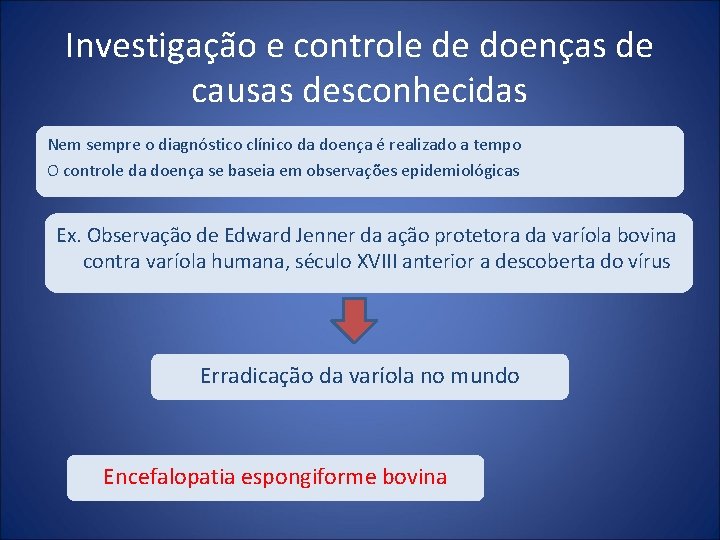 Investigação e controle de doenças de causas desconhecidas

Nem sempre o diagnóstico clínico da doença é realizado a tempo
O controle da doença se baseia em observações epidemiológicas

Ex. Observação de Edward Jenner da ação protetora da varíola bovina contra varíola humana, século XVIII anterior a descoberta do vírus

Erradicação da varíola no mundo

Encefalopatia espongiforme bovina